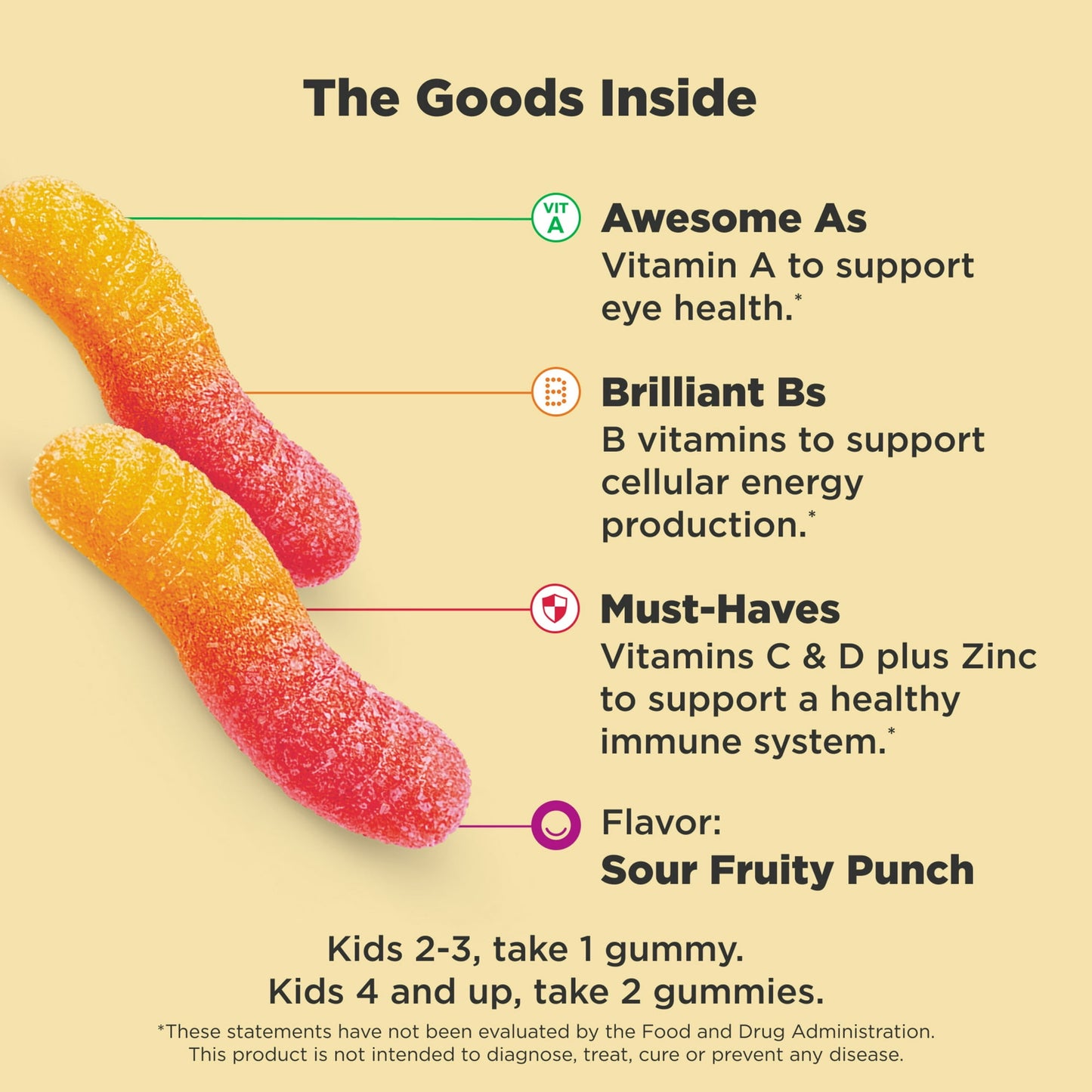 The Goods Inside

VIT A

Awesome As
Vitamin A to support eye health.*

B

Brilliant Bs
B vitamins to support cellular energy production.*

Must-Haves
Vitamins C & D plus Zinc to support a healthy immune system.*

Flavor:
Sour Fruity Punch

Kids 2-3, take 1 gummy.
Kids 4 and up, take 2 gummies.

*These statements have not been evaluated by the Food and Drug Administration. This product is not intended to diagnose, treat, cure or prevent any disease.